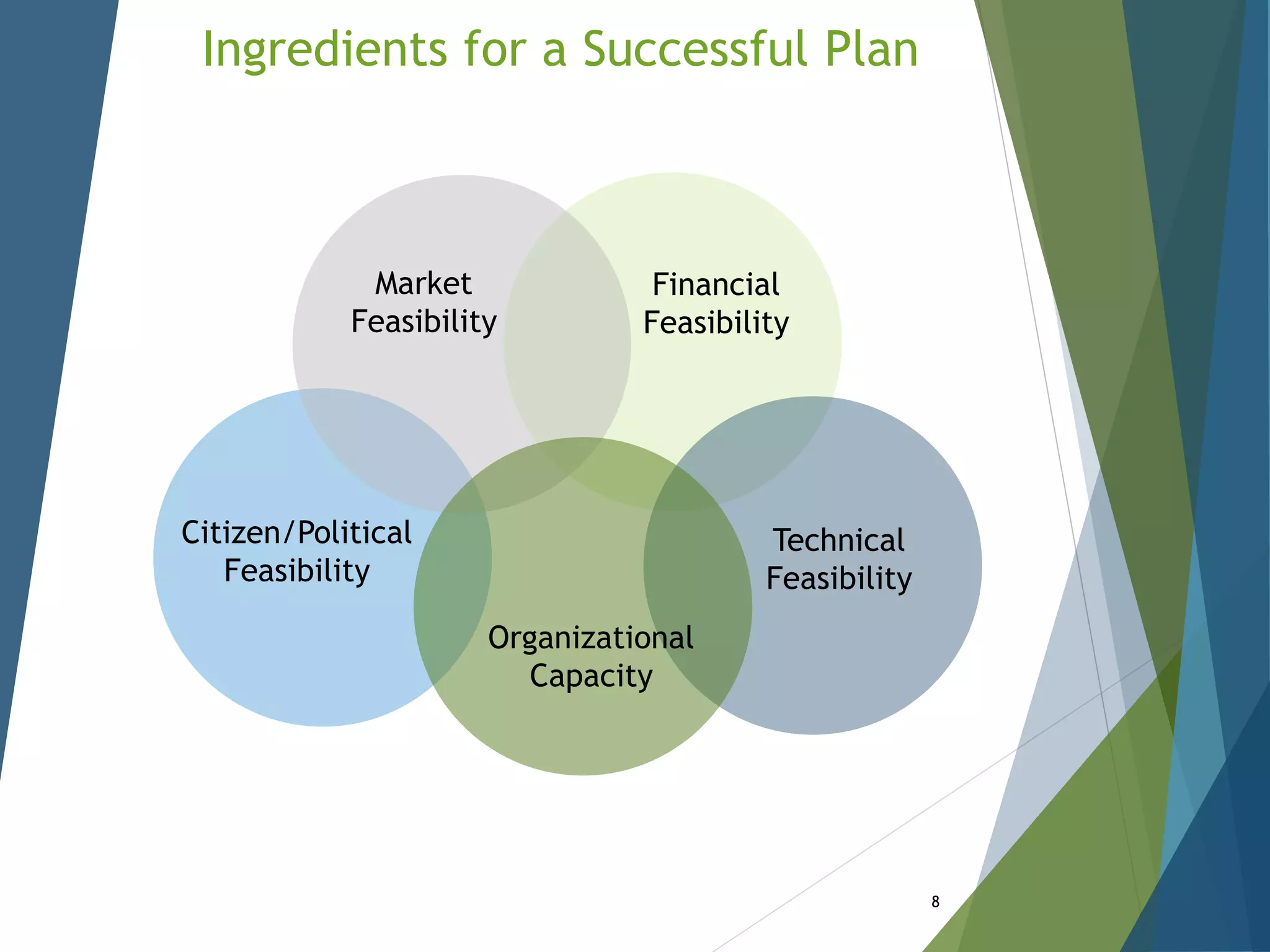 Ingredients for a Successful Plan

Market Feasibility

Financial Feasibility

Citizen/Political Feasibility

Technical Feasibility

Organizational Capacity

8